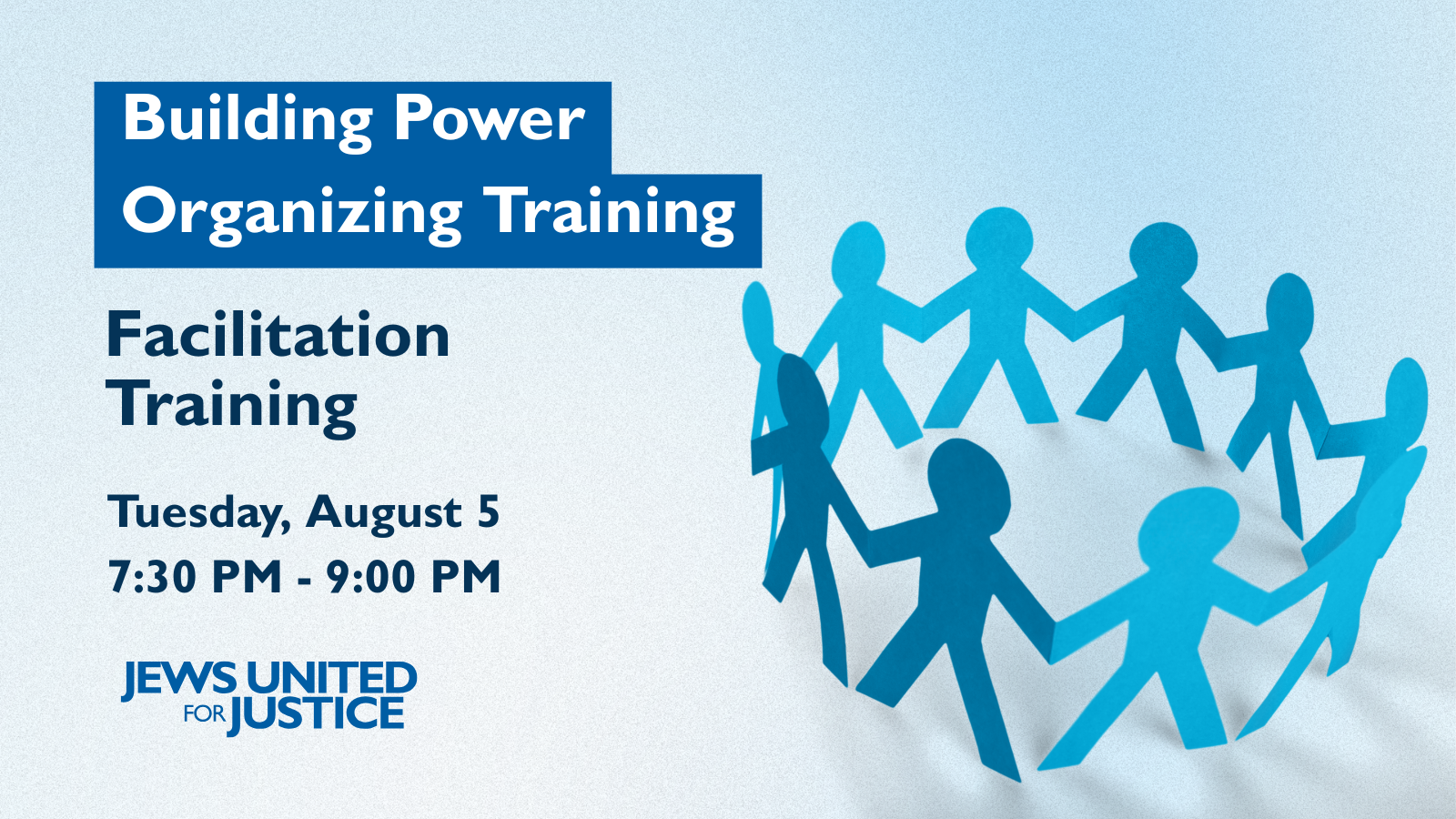 Building Power
Organizing Training

Facilitation Training

Tuesday, August 5
7:30 PM - 9:00 PM

JEWS UNITED FOR JUSTICE